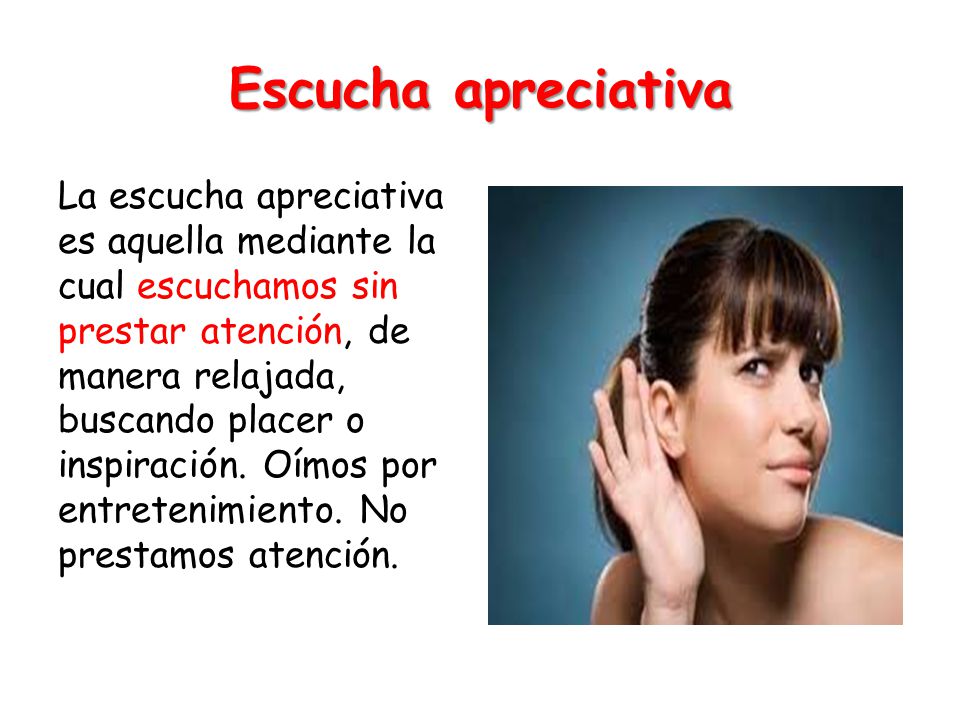 Escucha apreciativa

La escucha apreciativa es aquella mediante la cual escuchamos sin prestar atención, de manera relajada, buscando placer o inspiración. Oímos por entretenimiento. No prestamos atención.